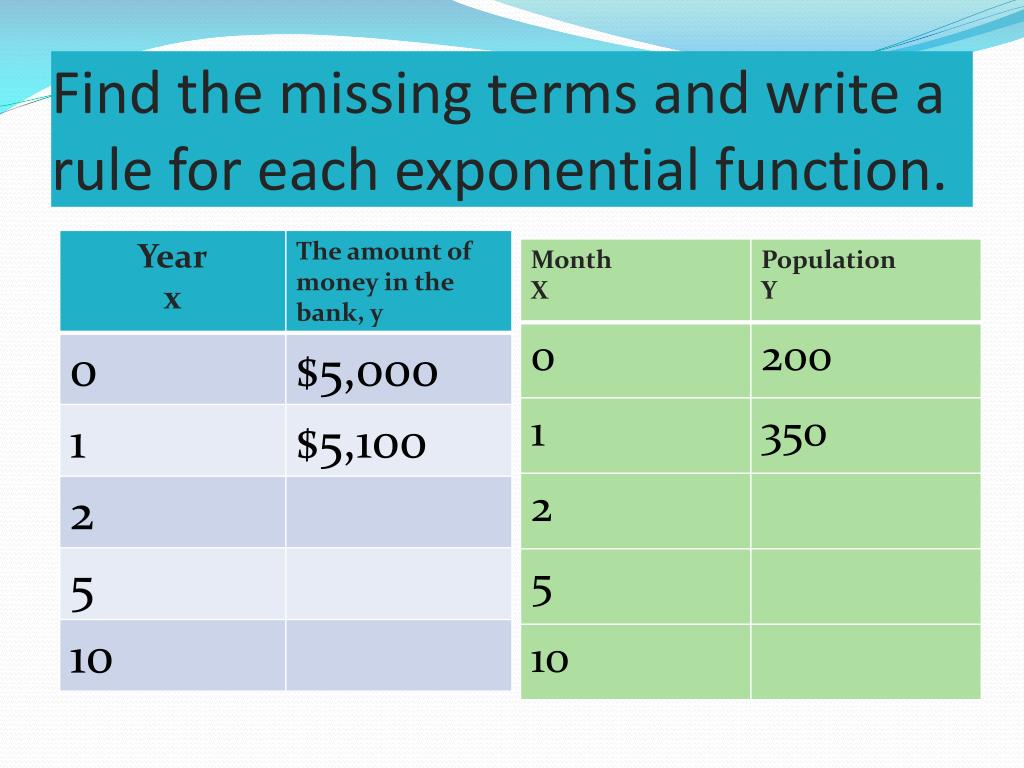 Find the missing terms and write a rule for each exponential function.

| Year x | The amount of money in the bank, y |
|---|---|
| 0 | \$5,000 |
| 1 | \$5,100 |
| 2 | |
| 5 | |
| 10 | |

| Month X | Population Y |
|---|---|
| 0 | 200 |
| 1 | 350 |
| 2 | |
| 5 | |
| 10 | |